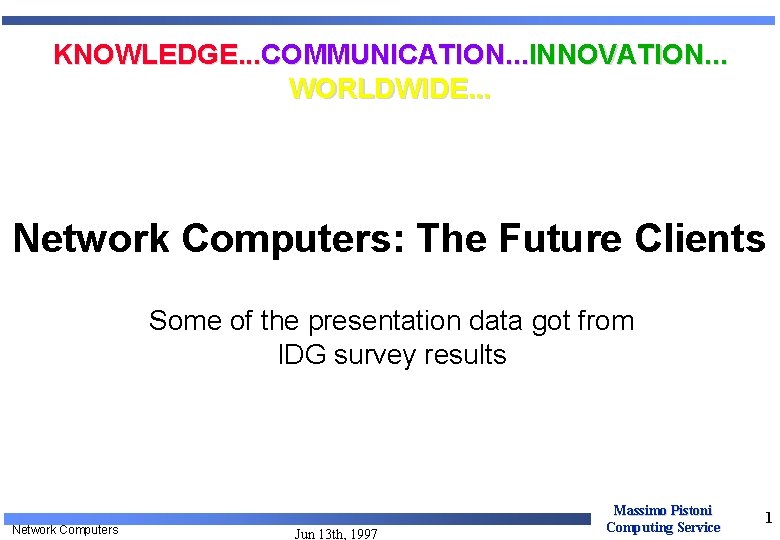 KNOWLEDGE...COMMUNICATION...INNOVATION...
WORLDWIDE...

Network Computers: The Future Clients

Some of the presentation data got from IDG survey results

Network Computers

Jun 13th, 1997

Massimo Pistoni
Computing Service

1